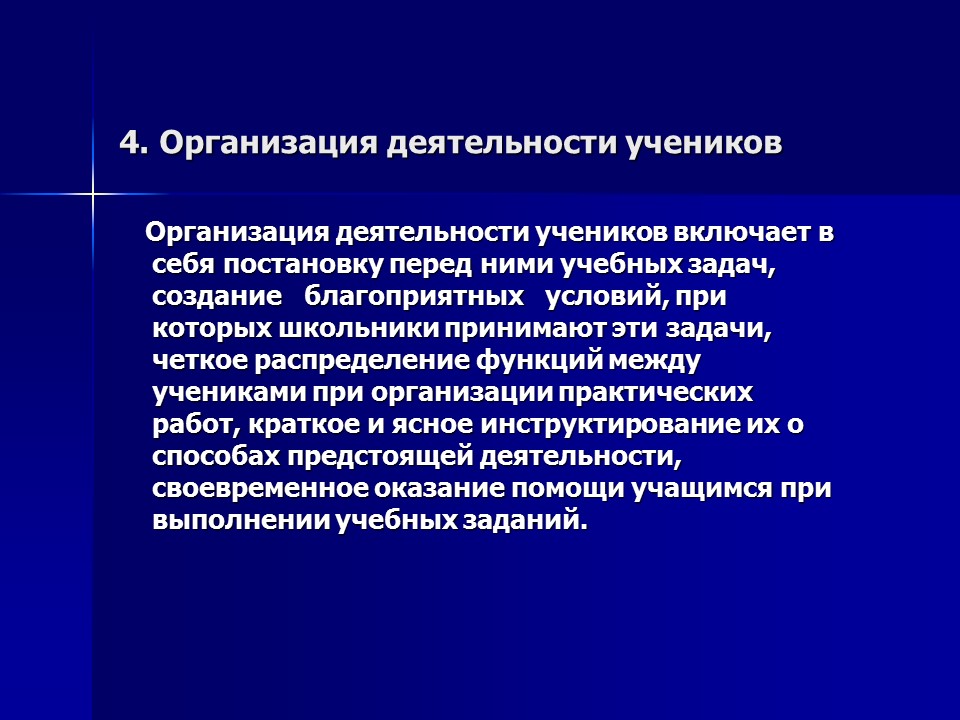 4. Организация деятельности учеников

Организация деятельности учеников включает в себя постановку перед ними учебных задач, создание благоприятных условий, при которых школьники принимают эти задачи, четкое распределение функций между учениками при организации практических работ, краткое и ясное инструктирование их о способах предстоящей деятельности, своевременное оказание помощи учащимся при выполнении учебных заданий.